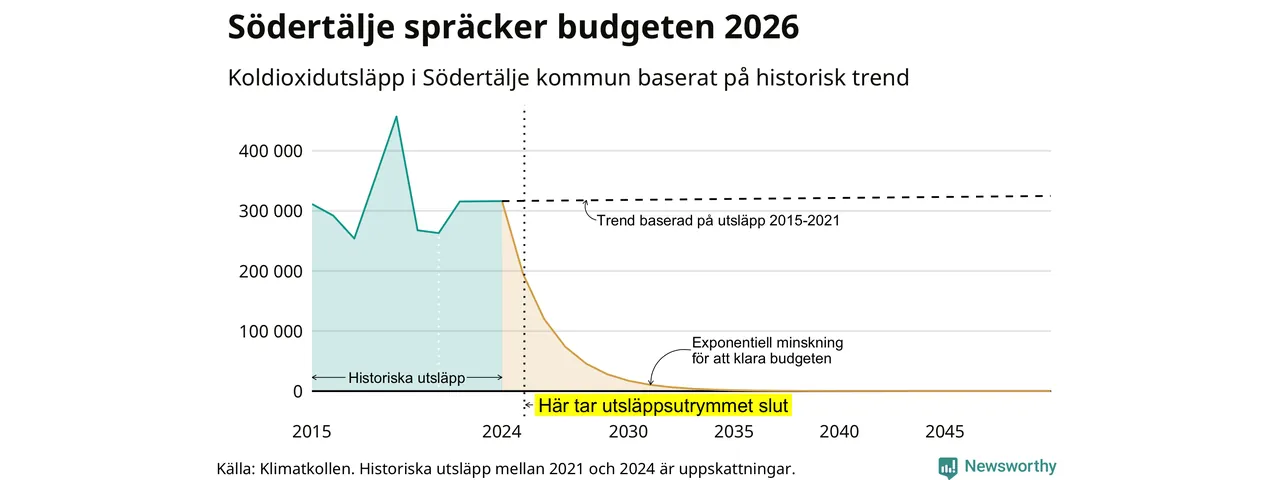 Södertälje spräcker budgeten 2026

Koldioxidutsläpp i Södertälje kommun baserat på historisk trend

400 000
300 000
200 000
100 000
0

Trend baserad på utsläpp 2015-2021

Exponentiell minskning för att klara budgeten

Historiska utsläpp

Här tar utsläppsutrymmet slut

2015
2024
2030
2035
2040
2045

Källa: Klimatkollen. Historiska utsläpp mellan 2021 och 2024 är uppskattningar.

Newsworthy